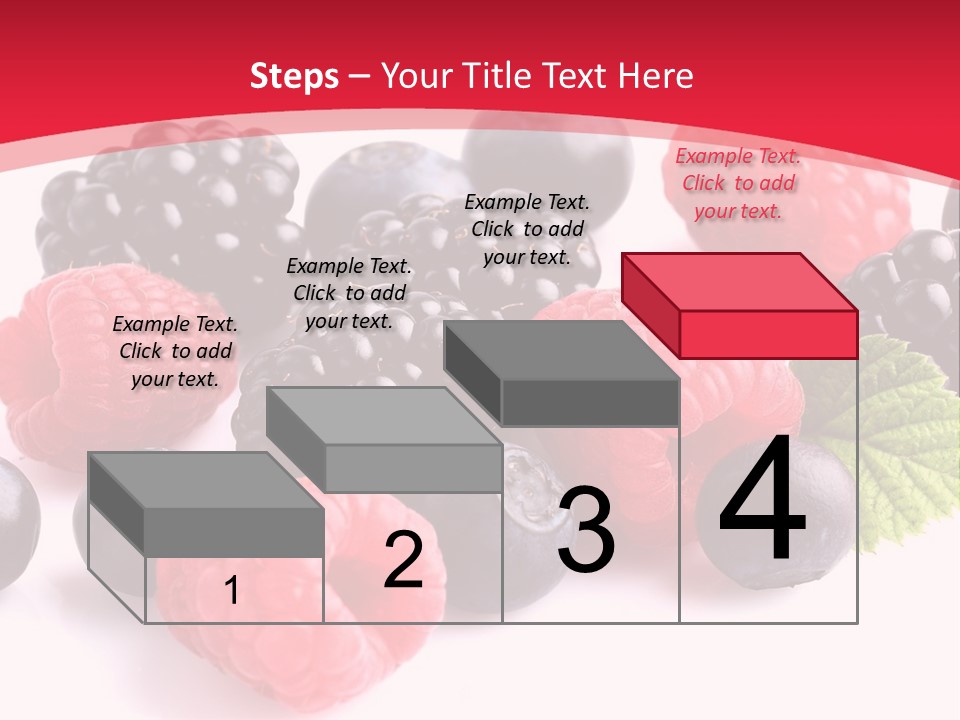 Steps – Your Title Text Here

Example Text. Click to add your text.

Example Text. Click to add your text.

Example Text. Click to add your text.

Example Text. Click to add your text.

1

2

3

4